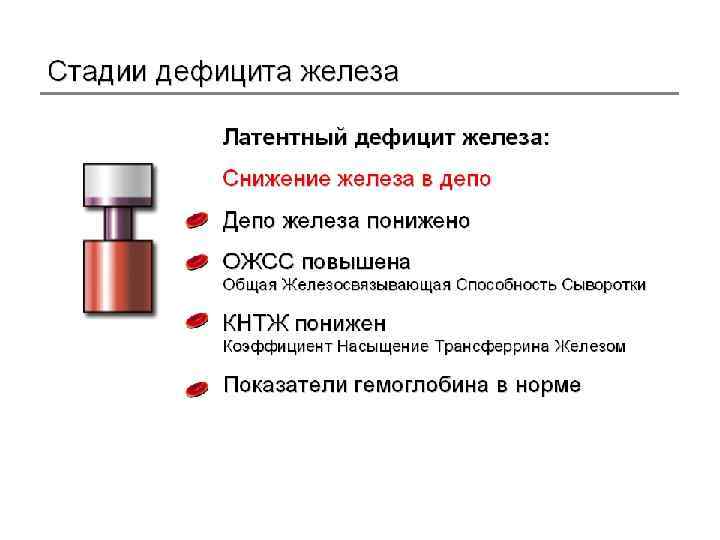 Стадии дефицита железа

Латентный дефицит железа:

Снижение железа в депо

Депо железа понижено

ОЖСС повышена
Общая Железосвязывающая Способность Сыворотки

КНТЖ понижен
Коэффициент Насыщение Трансферрина Железом

Показатели гемоглобина в норме